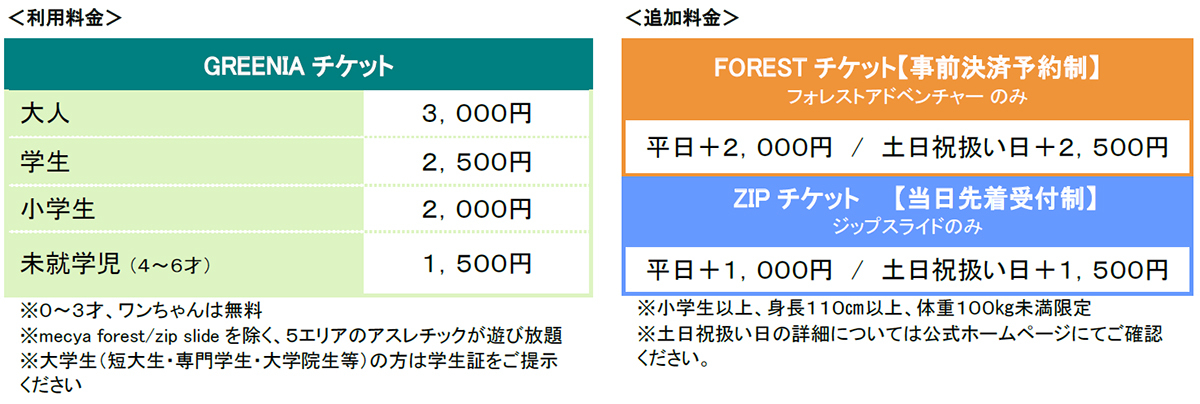 <利用料金>

| GREENIA チケット | |
|---|---|
| 大人 | 3，000円 |
| 学生 | 2，500円 |
| 小学生 | 2，000円 |
| 未就学児（4～6才） | 1，500円 |

※0～3才、ワンちゃんは無料
※mecya forest/zip slide を除く、5エリアのアスレチックが遊び放題
※大学生（短大生・専門学生・大学院生等）の方は学生証をご提示ください

<追加料金>

FOREST チケット【事前決済予約制】
フォレストアドベンチャー のみ

平日＋2，000円 ／ 土日祝扱い日＋2，500円

ZIP チケット 【当日先着受付制】
ジップスライドのみ

平日＋1，000円 ／ 土日祝扱い日＋1，500円

※小学生以上、身長110㎝以上、体重100kg未満限定
※土日祝扱い日の詳細については公式ホームページにてご確認ください。